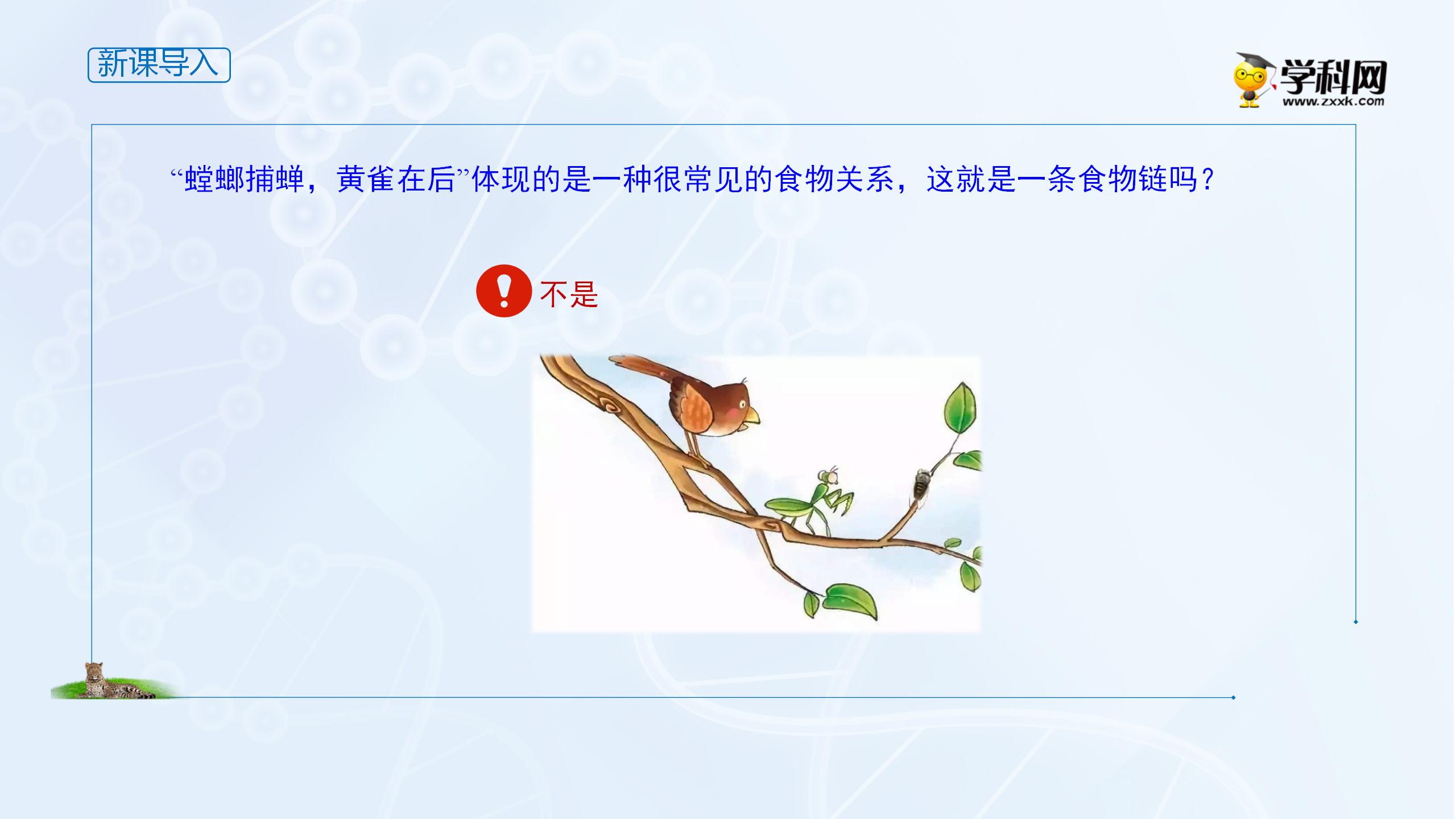 新课导入

学科网
www.zxxk.com

“螳螂捕蝉，黄雀在后”体现的是一种很常见的食物关系，这就是一条食物链吗？

不是